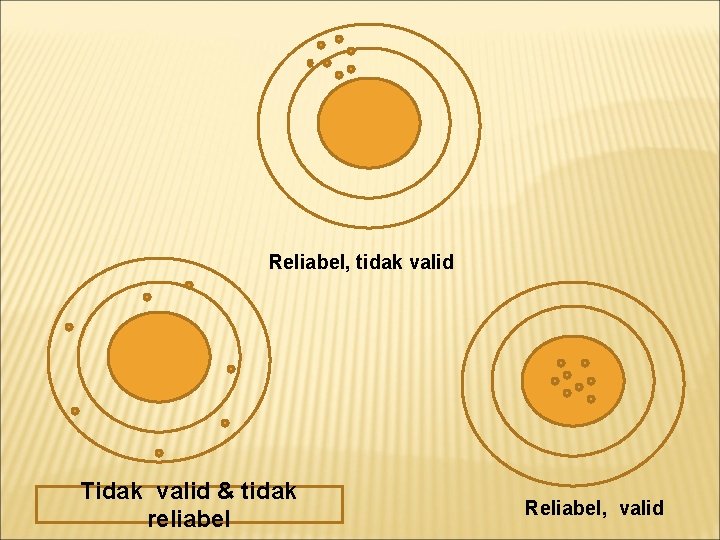 Reliabel, tidak valid

Tidak valid & tidak reliabel

Reliabel, valid